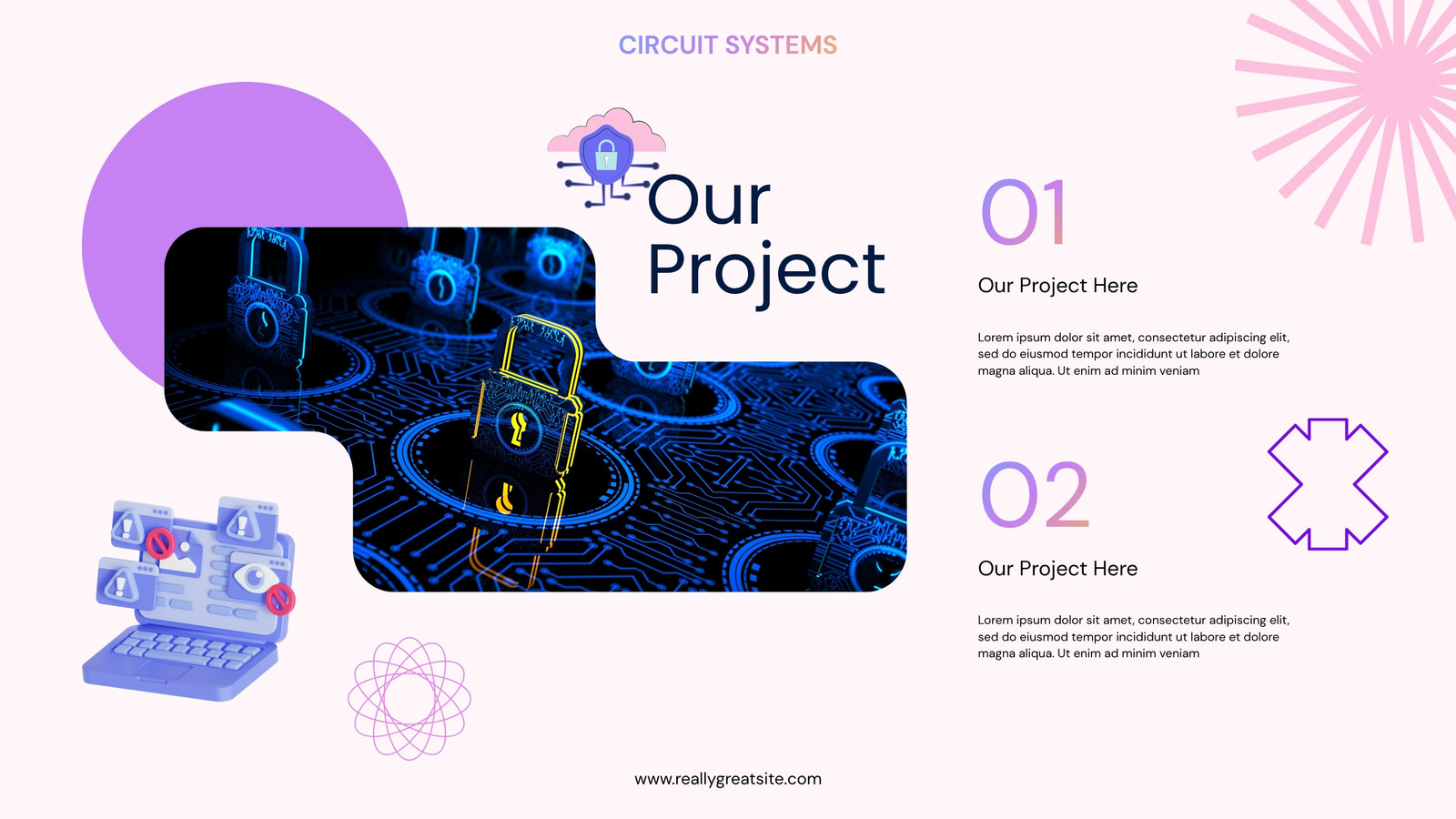 CIRCUIT SYSTEMS

Our Project

01

Our Project Here

Lorem ipsum dolor sit amet, consectetur adipiscing elit, sed do eiusmod tempor incididunt ut labore et dolore magna aliqua. Ut enim ad minim veniam

02

Our Project Here

Lorem ipsum dolor sit amet, consectetur adipiscing elit, sed do eiusmod tempor incididunt ut labore et dolore magna aliqua. Ut enim ad minim veniam

www.reallygreatsite.com